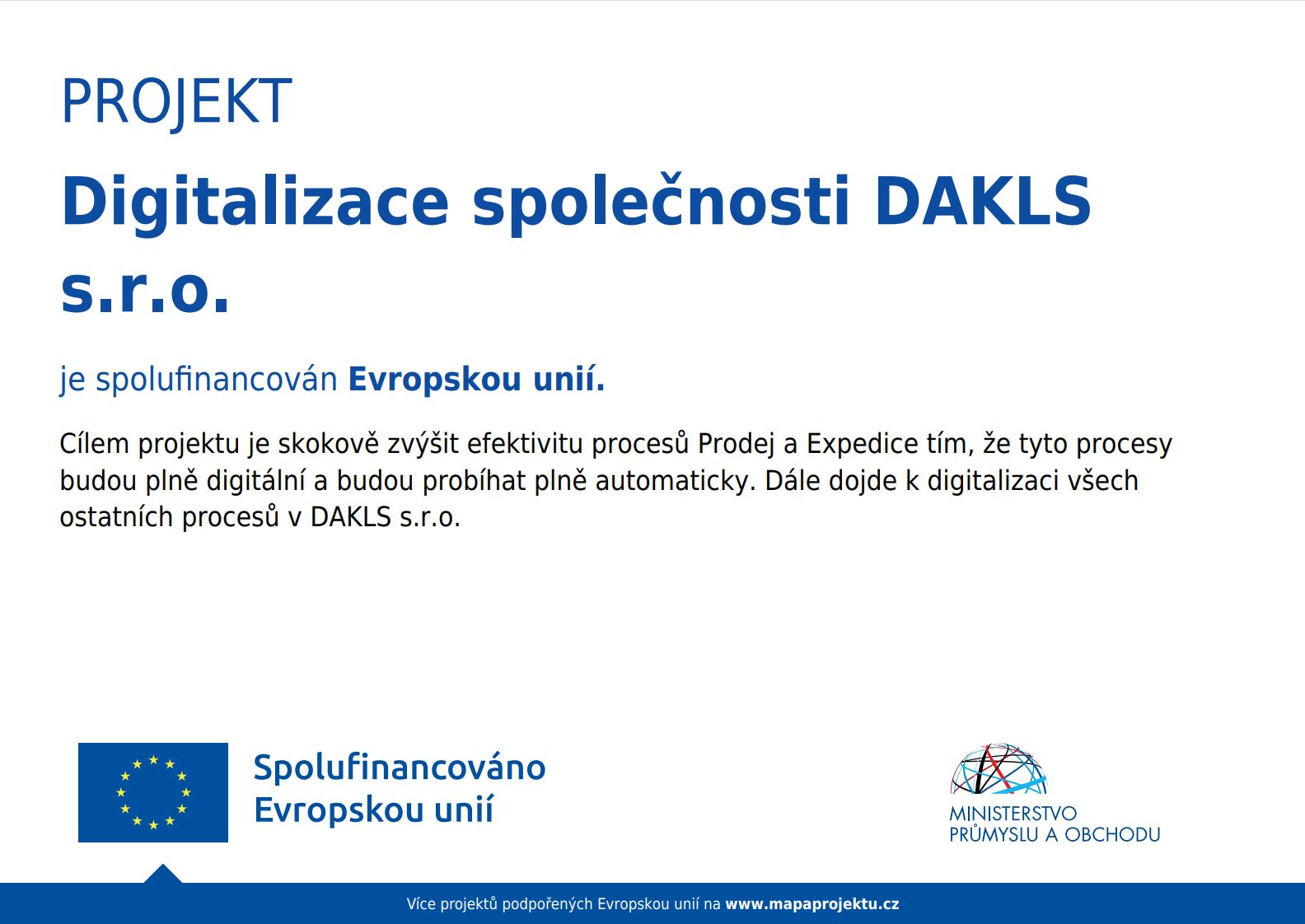 PROJEKT

Digitalizace společnosti DAKLS s.r.o.

je spolufinancován Evropskou unií.

Cílem projektu je skokově zvýšit efektivitu procesů Prodej a Expedice tím, že tyto procesy budou plně digitální a budou probíhat plně automaticky. Dále dojde k digitalizaci všech ostatních procesů v DAKLS s.r.o.

Spolufinancováno Evropskou unií

MINISTERSTVO PRŮMYSLU A OBCHODU

Více projektů podpořených Evropskou unií na www.mapaprojektu.cz